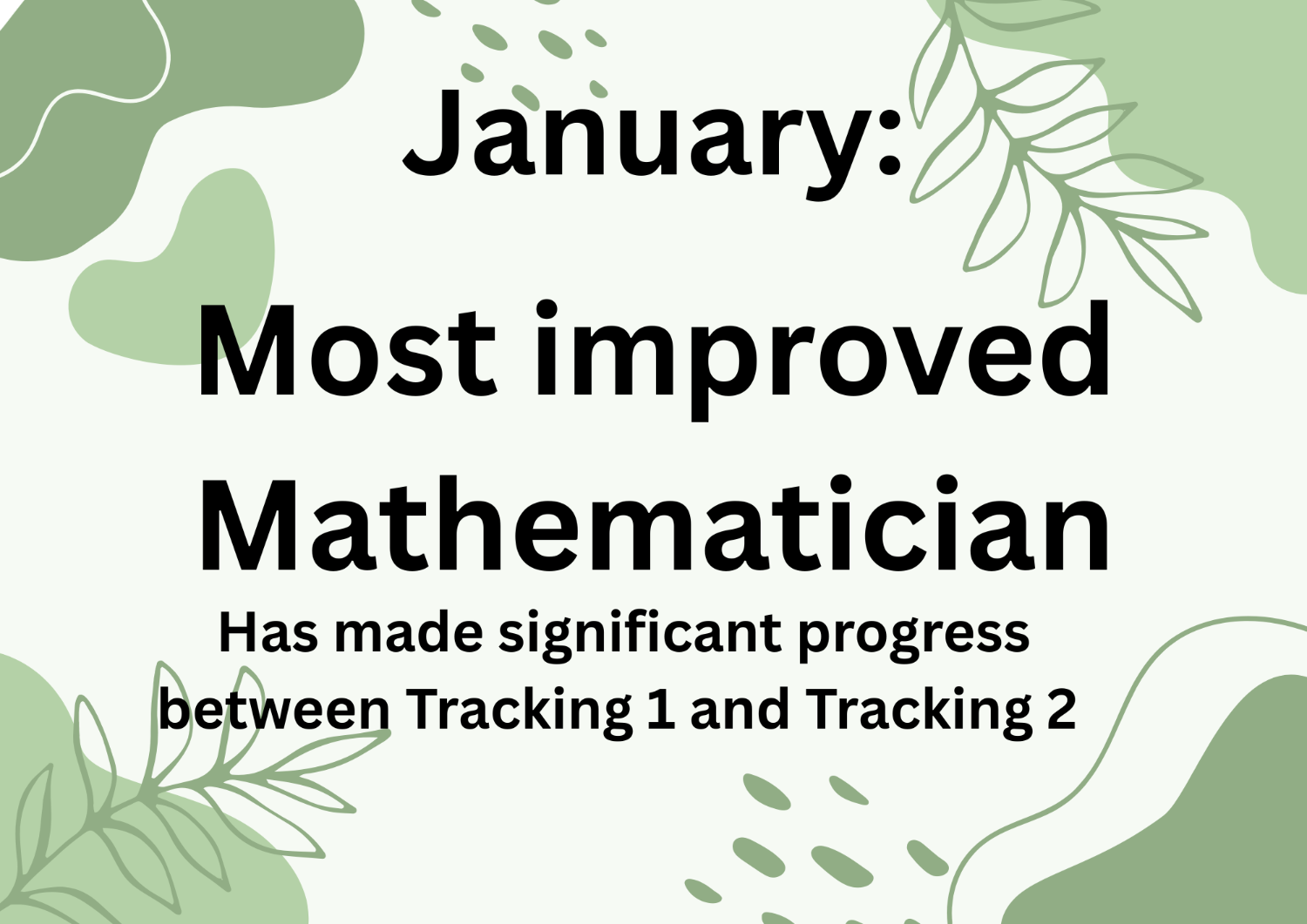 January:

Most improved Mathematician

Has made significant progress between Tracking 1 and Tracking 2